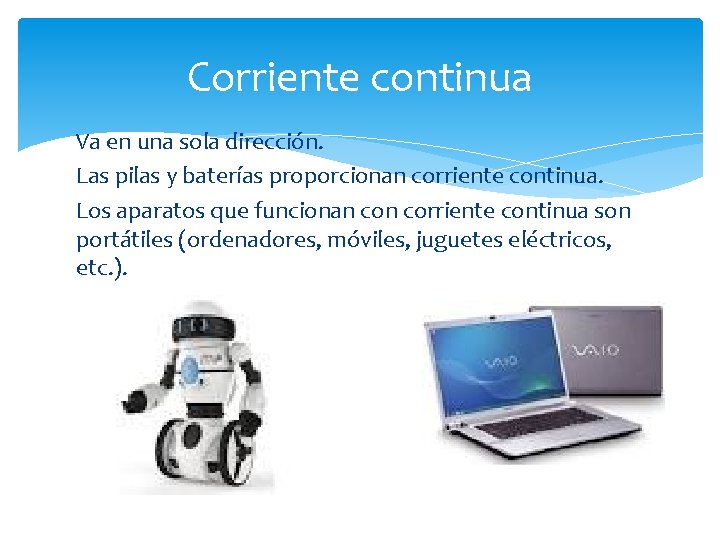 Corriente continua

Va en una sola dirección.

Las pilas y baterías proporcionan corriente continua.

Los aparatos que funcionan con corriente continua son portátiles (ordenadores, móviles, juguetes eléctricos, etc.).

VAIO

VAIO